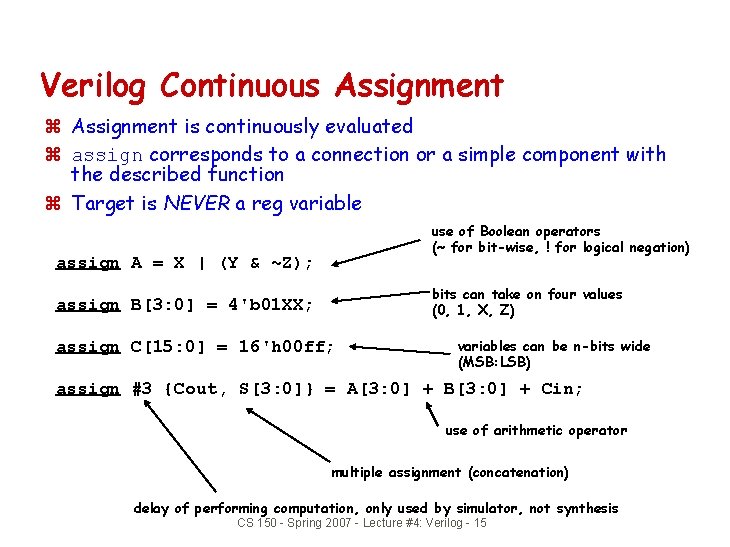 Verilog Continuous Assignment

⌘ Assignment is continuously evaluated
⌘ assign corresponds to a connection or a simple component with the described function
⌘ Target is NEVER a reg variable

assign A = X | (Y & ~Z);

use of Boolean operators
(~ for bit-wise, ! for logical negation)

assign B[3:0] = 4'b01XX;

bits can take on four values
(0, 1, X, Z)

assign C[15:0] = 16'h00ff;

variables can be n-bits wide
(MSB:LSB)

assign #3 {Cout, S[3:0]} = A[3:0] + B[3:0] + Cin;

use of arithmetic operator

multiple assignment (concatenation)

delay of performing computation, only used by simulator, not synthesis

CS 150 - Spring 2007 - Lecture #4: Verilog - 15